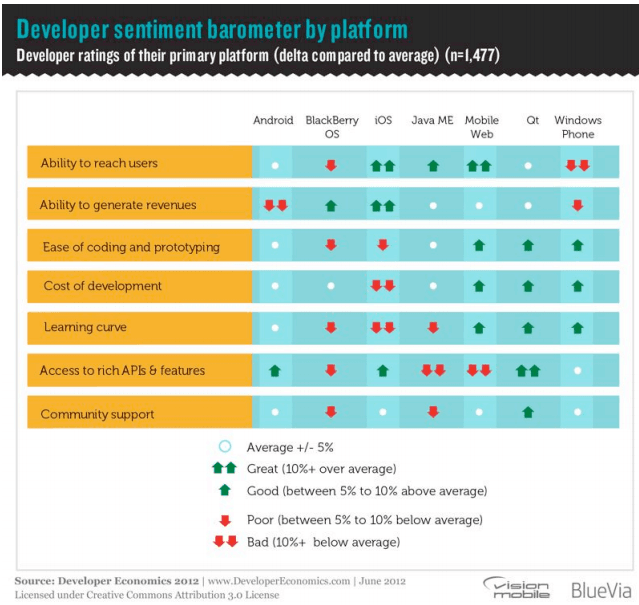 Developer sentiment barometer by platform
Developer ratings of their primary platform (delta compared to average) (n=1,477)

| | Android | BlackBerry OS | iOS | Java ME | Mobile Web | Qt | Windows Phone |
|---|---|---|---|---|---|---|---|
| Ability to reach users | | | | | | | |
| Ability to generate revenues | | | | | | | |
| Ease of coding and prototyping | | | | | | | |
| Cost of development | | | | | | | |
| Learning curve | | | | | | | |
| Access to rich APIs & features | | | | | | | |
| Community support | | | | | | | |

Average +/- 5%
Great (10%+ over average)
Good (between 5% to 10% above average)
Poor (between 5% to 10% below average)
Bad (10%+ below average)

Source: Developer Economics 2012 | www.DeveloperEconomics.com | June 2012
Licensed under Creative Commons Attribution 3.0 License

vision mobile
BlueVia